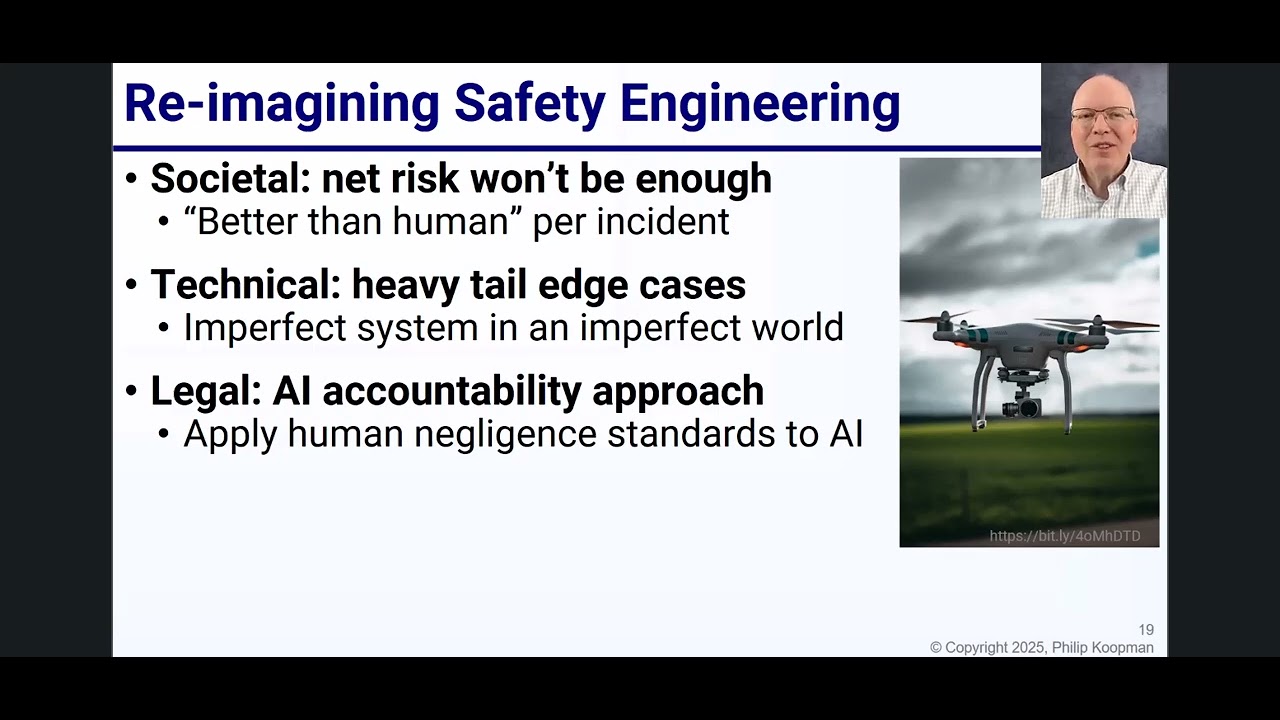 Re-imagining Safety Engineering

• Societal: net risk won't be enough
  • "Better than human" per incident

• Technical: heavy tail edge cases
  • Imperfect system in an imperfect world

• Legal: AI accountability approach
  • Apply human negligence standards to AI

https://bit.ly/4oMhDTD

19
© Copyright 2025, Philip Koopman